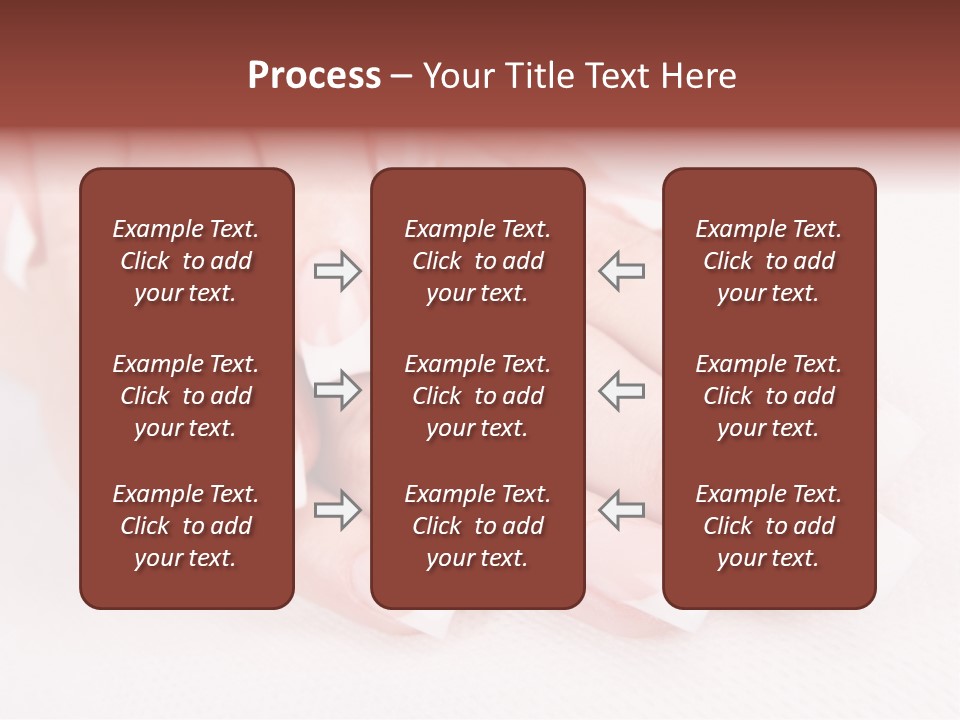 Process – Your Title Text Here

Example Text. Click to add your text.

Example Text. Click to add your text.

Example Text. Click to add your text.

Example Text. Click to add your text.

Example Text. Click to add your text.

Example Text. Click to add your text.

Example Text. Click to add your text.

Example Text. Click to add your text.

Example Text. Click to add your text.